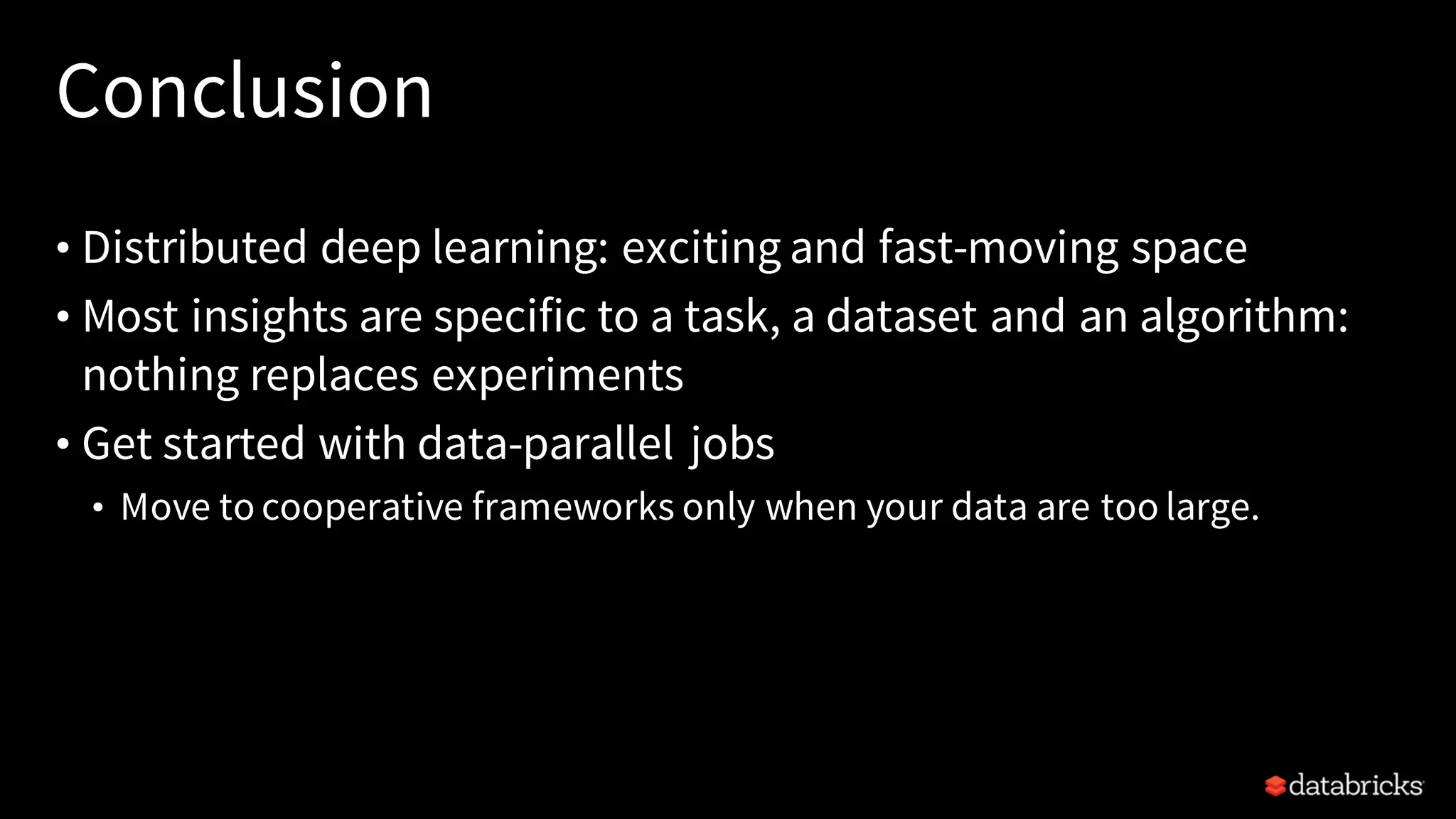 Conclusion

• Distributed deep learning: exciting and fast-moving space
• Most insights are specific to a task, a dataset and an algorithm: nothing replaces experiments
• Get started with data-parallel jobs
  • Move to cooperative frameworks only when your data are too large.

databricks